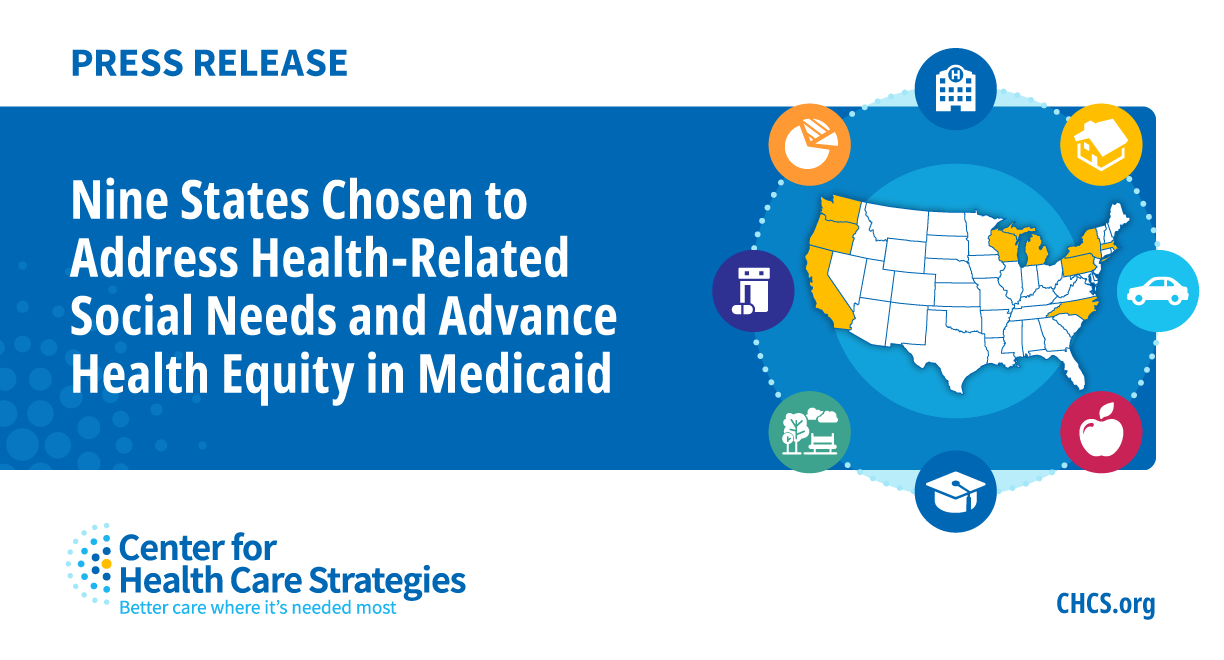 PRESS RELEASE

Nine States Chosen to Address Health-Related Social Needs and Advance Health Equity in Medicaid

H

Center for Health Care Strategies
Better care where it's needed most

CHCS.org